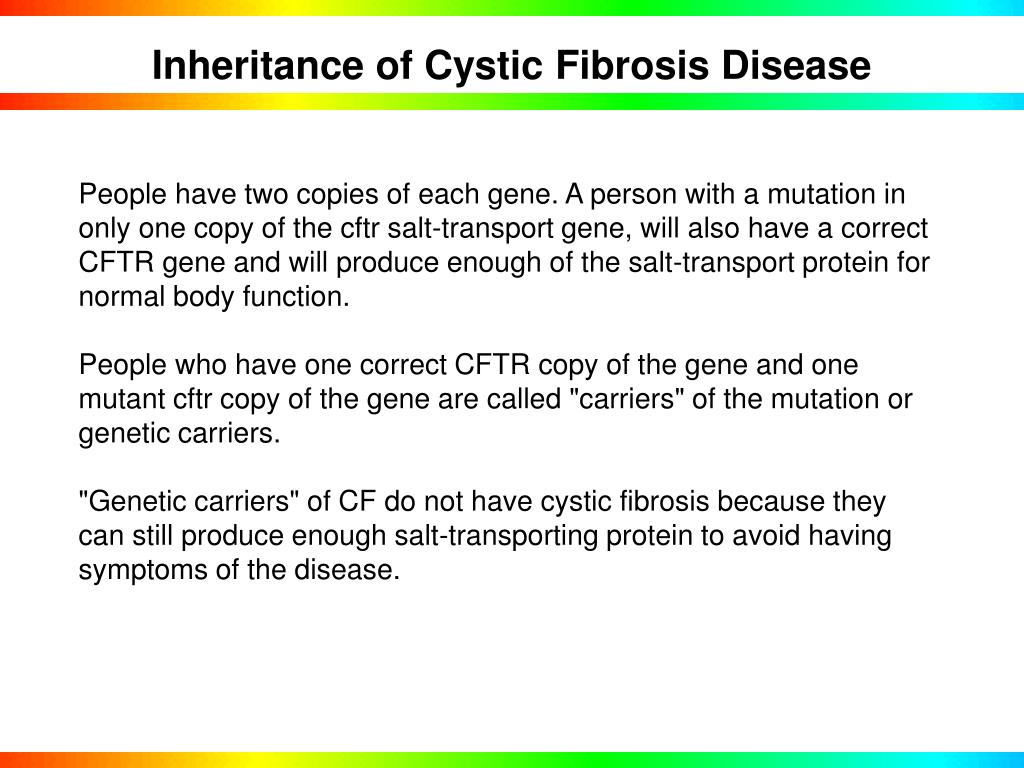 Inheritance of Cystic Fibrosis Disease

People have two copies of each gene. A person with a mutation in only one copy of the cftr salt-transport gene, will also have a correct CFTR gene and will produce enough of the salt-transport protein for normal body function.

People who have one correct CFTR copy of the gene and one mutant cftr copy of the gene are called "carriers" of the mutation or genetic carriers.

"Genetic carriers" of CF do not have cystic fibrosis because they can still produce enough salt-transporting protein to avoid having symptoms of the disease.